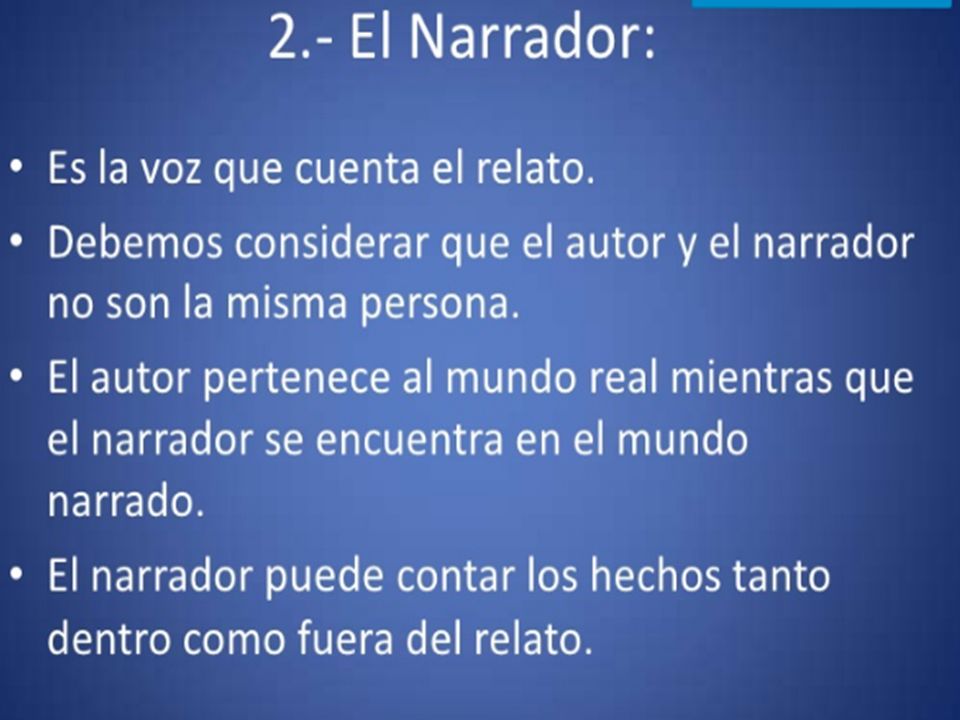 2.- El Narrador:

• Es la voz que cuenta el relato.
• Debemos considerar que el autor y el narrador no son la misma persona.
• El autor pertenece al mundo real mientras que el narrador se encuentra en el mundo narrado.
• El narrador puede contar los hechos tanto dentro como fuera del relato.